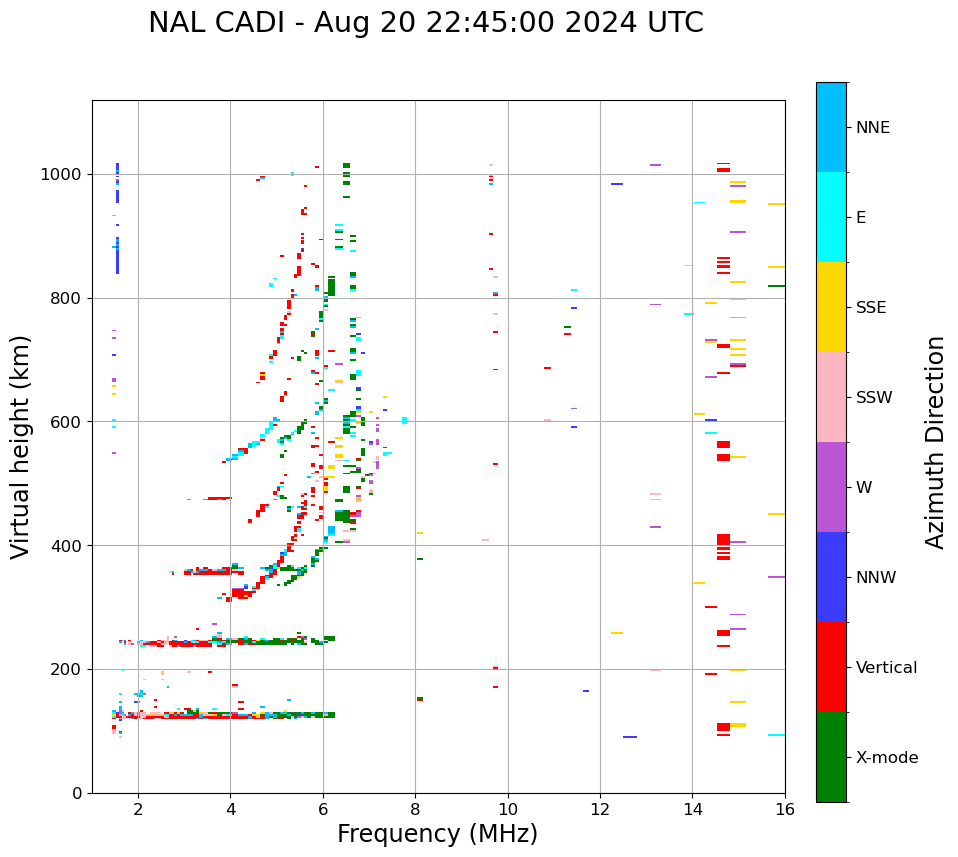 NAL CADI - Aug 20 22:45:00 2024 UTC

Virtual height (km)

1000
800
600
400
200
0

2
4
6
8
10
12
14
16

Frequency (MHz)

NNE
E
SSE
SSW
W
NNW
Vertical
X-mode

Azimuth Direction